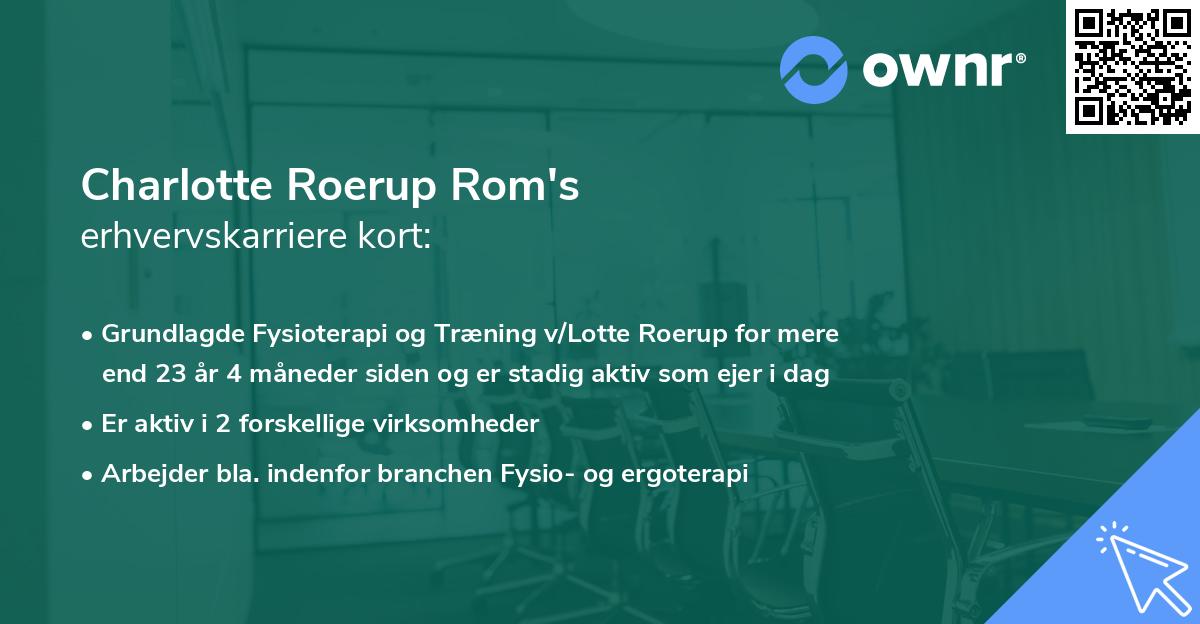 ownr®

Charlotte Roerup Rom's
erhvervskarriere kort:

• Grundlagde Fysioterapi og Træning v/Lotte Roerup for mere end 23 år 4 måneder siden og er stadig aktiv som ejer i dag

• Er aktiv i 2 forskellige virksomheder

• Arbejder bla. indenfor branchen Fysio- og ergoterapi